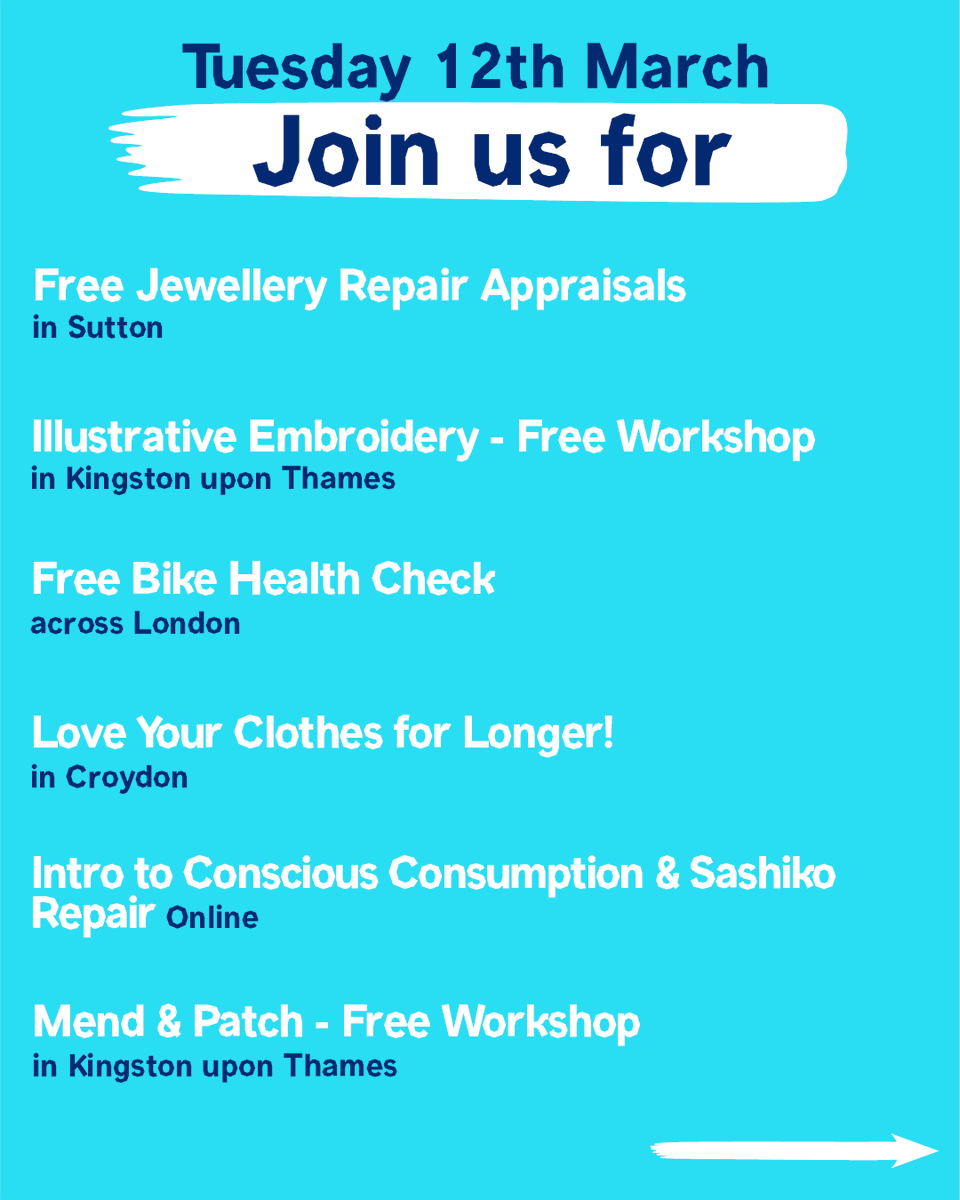 Tuesday 12th March

Join us for

Free Jewellery Repair Appraisals
in Sutton

Illustrative Embroidery - Free Workshop
in Kingston upon Thames

Free Bike Health Check
across London

Love Your Clothes for Longer!
in Croydon

Intro to Conscious Consumption & Sashiko Repair Online

Mend & Patch - Free Workshop
in Kingston upon Thames